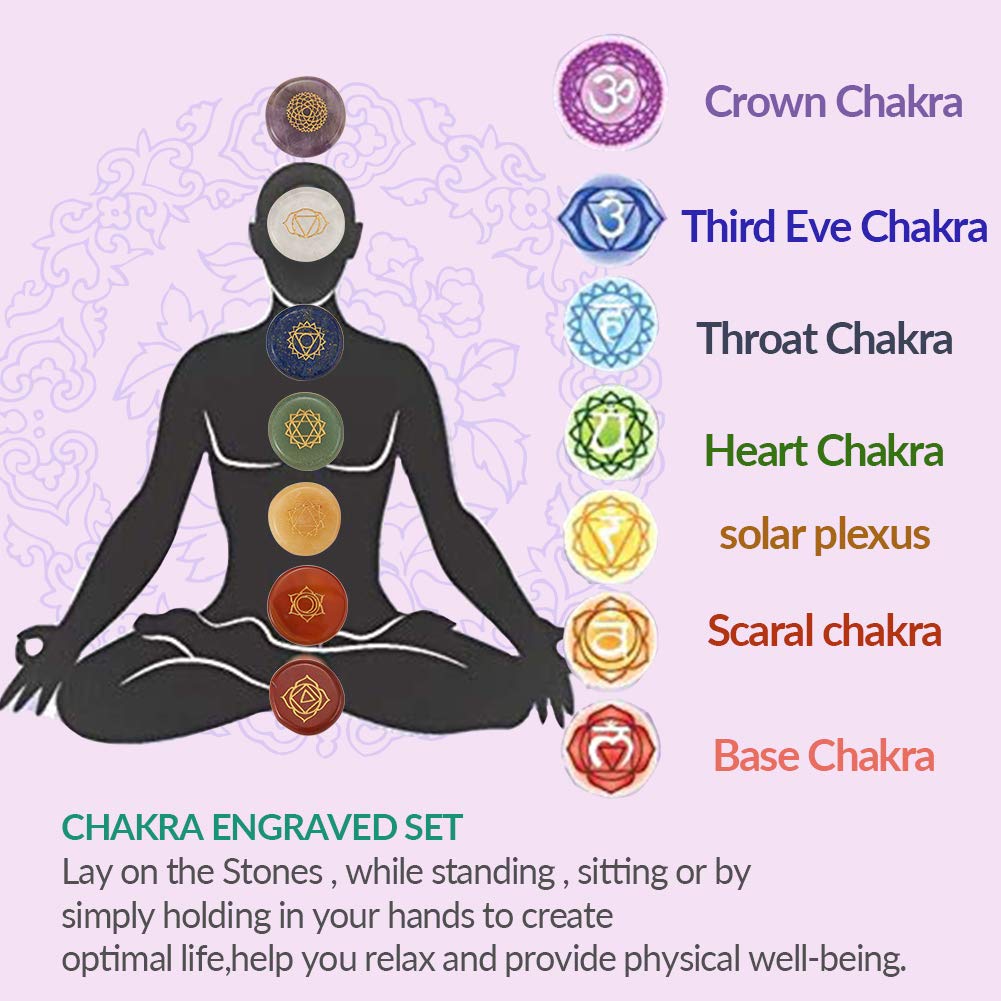 Crown Chakra

Third Eve Chakra

Throat Chakra

Heart Chakra

solar plexus

Scaral chakra

Base Chakra

CHAKRA ENGRAVED SET
Lay on the Stones , while standing , sitting or by simply holding in your hands to create optimal life,help you relax and provide physical well-being.